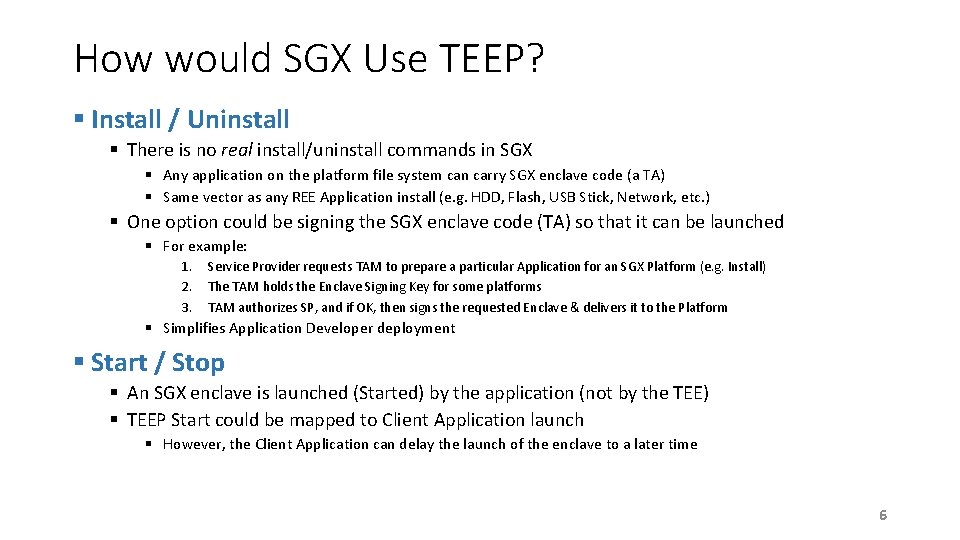 How would SGX Use TEEP?

§ Install / Uninstall

§ There is no real install/uninstall commands in SGX

§ Any application on the platform file system can carry SGX enclave code (a TA)

§ Same vector as any REE Application install (e.g. HDD, Flash, USB Stick, Network, etc.)

§ One option could be signing the SGX enclave code (TA) so that it can be launched

§ For example:

1. Service Provider requests TAM to prepare a particular Application for an SGX Platform (e.g. Install)
2. The TAM holds the Enclave Signing Key for some platforms
3. TAM authorizes SP, and if OK, then signs the requested Enclave & delivers it to the Platform

§ Simplifies Application Developer deployment

§ Start / Stop

§ An SGX enclave is launched (Started) by the application (not by the TEE)

§ TEEP Start could be mapped to Client Application launch

§ However, the Client Application can delay the launch of the enclave to a later time

6